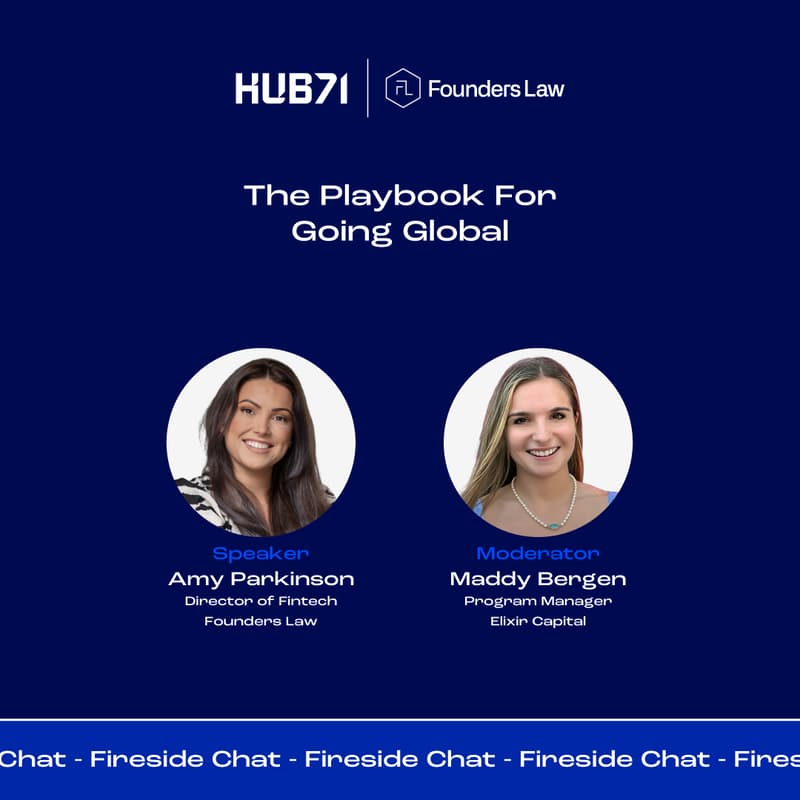 HUB71 | FL Founders Law

The Playbook For Going Global

Speaker
Amy Parkinson
Director of Fintech
Founders Law

Moderator
Maddy Bergen
Program Manager
Elixir Capital

Chat - Fireside Chat - Fireside Chat - Fireside Chat - Fires